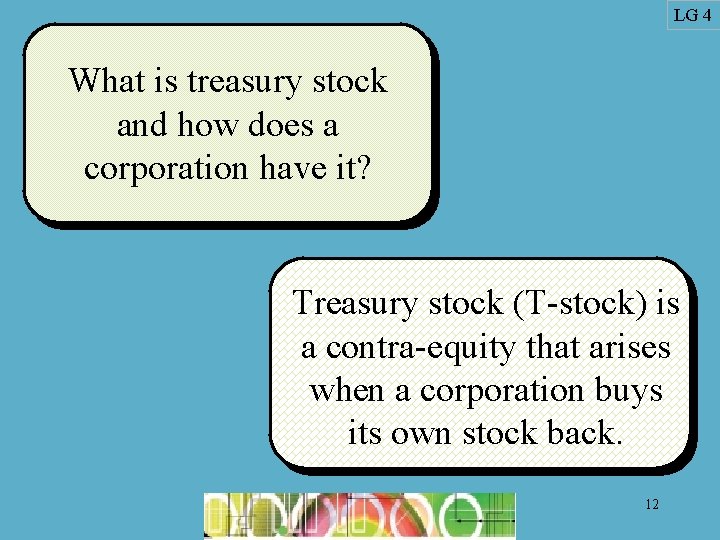 LG 4

What is treasury stock and how does a corporation have it?

Treasury stock (T-stock) is a contra-equity that arises when a corporation buys its own stock back.

12